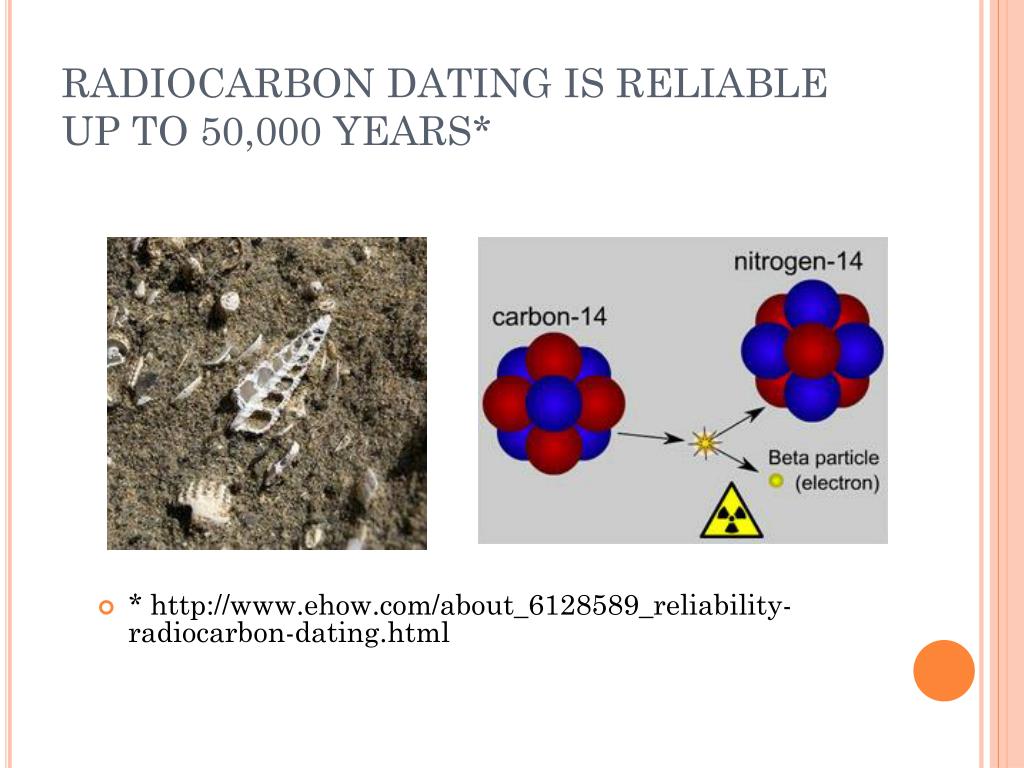 RADIOCARBON DATING IS RELIABLE UP TO 50,000 YEARS*

carbon-14

nitrogen-14

Beta particle
(electron)

* http://www.ehow.com/about_6128589_reliability-radiocarbon-dating.html